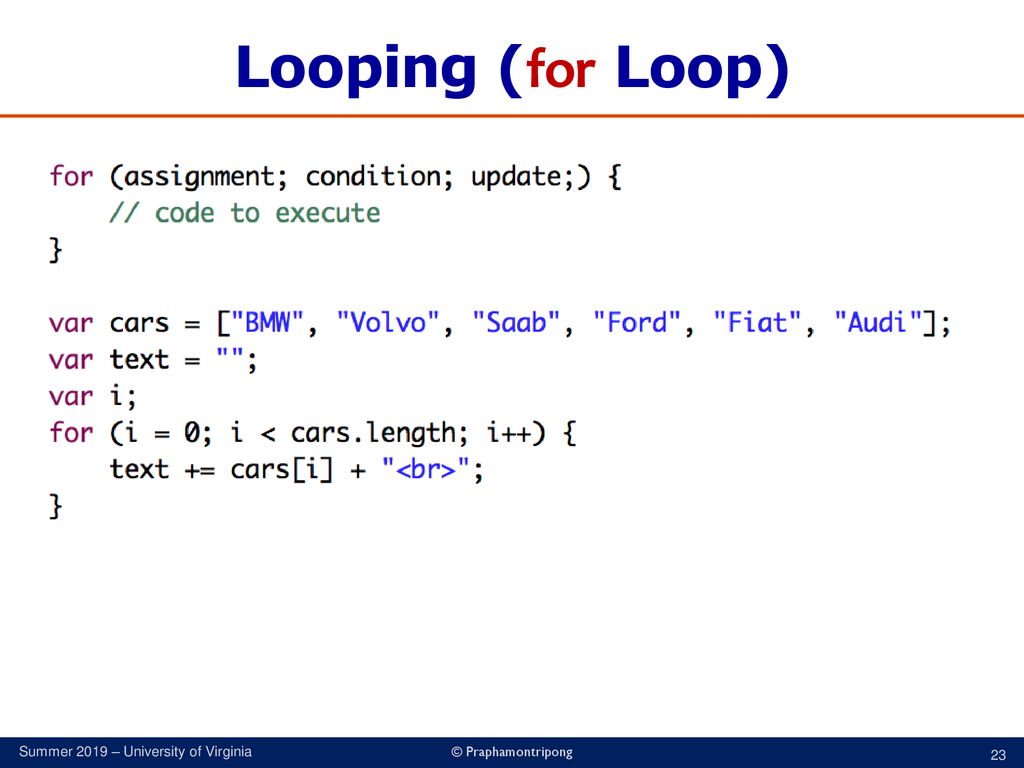 Looping (for Loop)

for (assignment; condition; update;) {
    // code to execute
}

var cars = ["BMW", "Volvo", "Saab", "Ford", "Fiat", "Audi"];
var text = "";
var i;
for (i = 0; i < cars.length; i++) {
    text += cars[i] + "<br>";
}

Summer 2019 – University of Virginia

© Praphamontripong

23